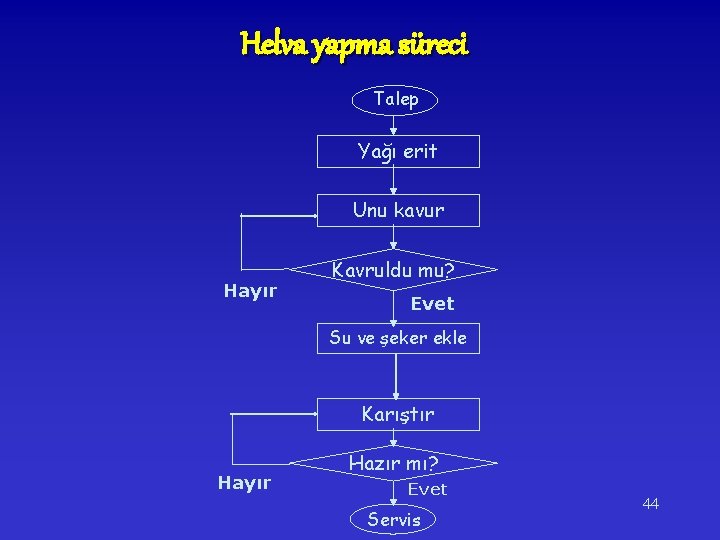 Helva yapma süreci

Talep

Yağı erit

Unu kavur

Kavruldu mu?

Hayır

Evet

Su ve şeker ekle

Karıştır

Hazır mı?

Hayır

Evet

Servis

44